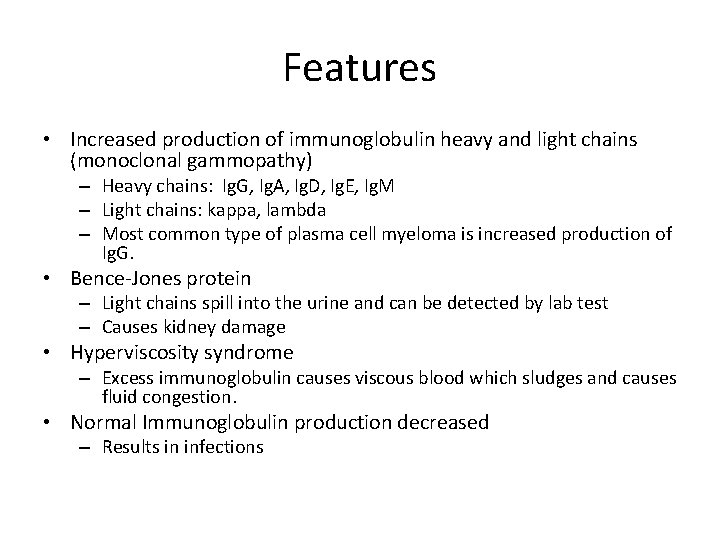 Features

• Increased production of immunoglobulin heavy and light chains (monoclonal gammopathy)
– Heavy chains: IgG, IgA, IgD, IgE, IgM
– Light chains: kappa, lambda
– Most common type of plasma cell myeloma is increased production of IgG.
• Bence-Jones protein
– Light chains spill into the urine and can be detected by lab test
– Causes kidney damage
• Hyperviscosity syndrome
– Excess immunoglobulin causes viscous blood which sludges and causes fluid congestion.
• Normal Immunoglobulin production decreased
– Results in infections